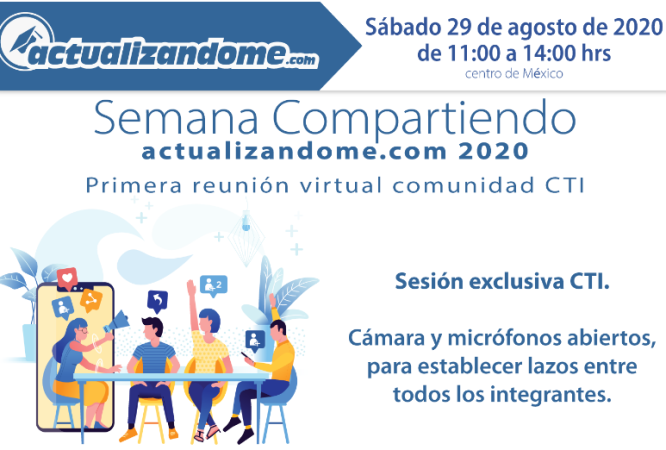 actualizandome.com

Sábado 29 de agosto de 2020
de 11:00 a 14:00 hrs
centro de México

Semana Compartiendo
actualizandome.com 2020
Primera reunión virtual comunidad CTI

2

Sesión exclusiva CTI.

Cámara y micrófonos abiertos, para establecer lazos entre todos los integrantes.